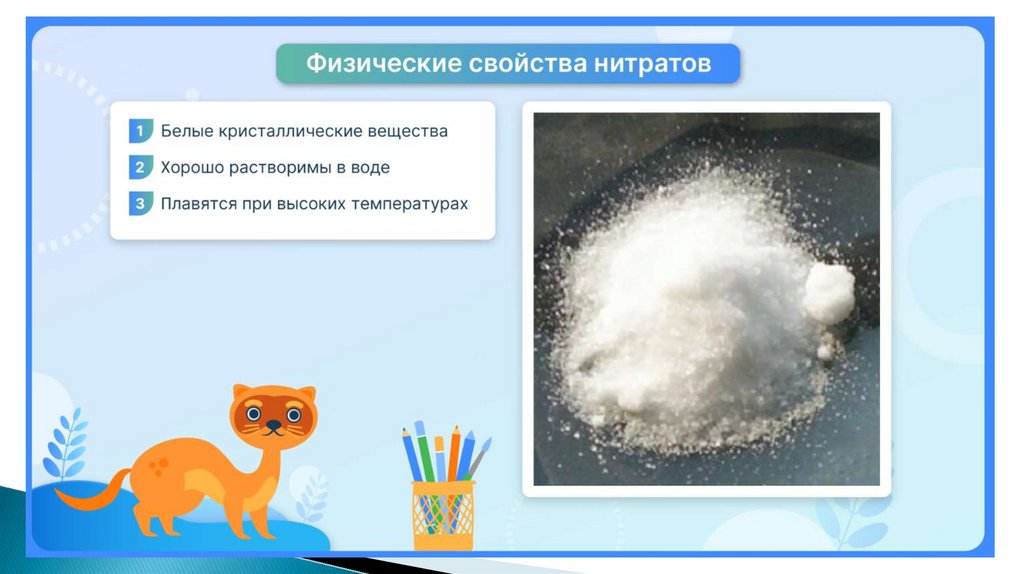 Физические свойства нитратов

1 Белые кристаллические вещества

2 Хорошо растворимы в воде

3 Плавятся при высоких температурах